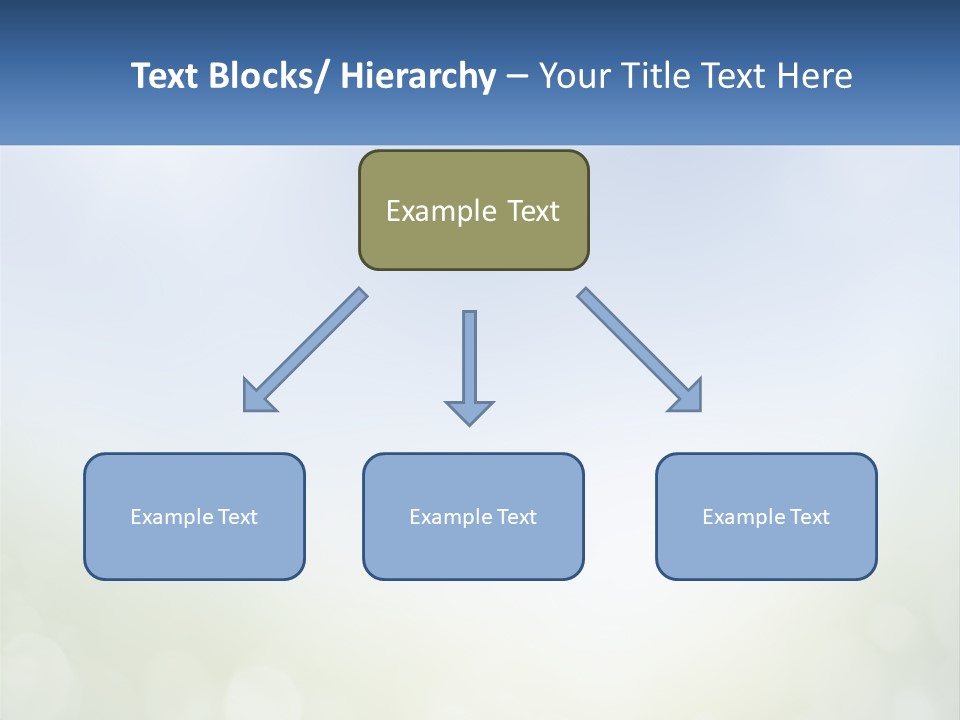 Text Blocks/ Hierarchy – Your Title Text Here

Example Text

Example Text

Example Text

Example Text